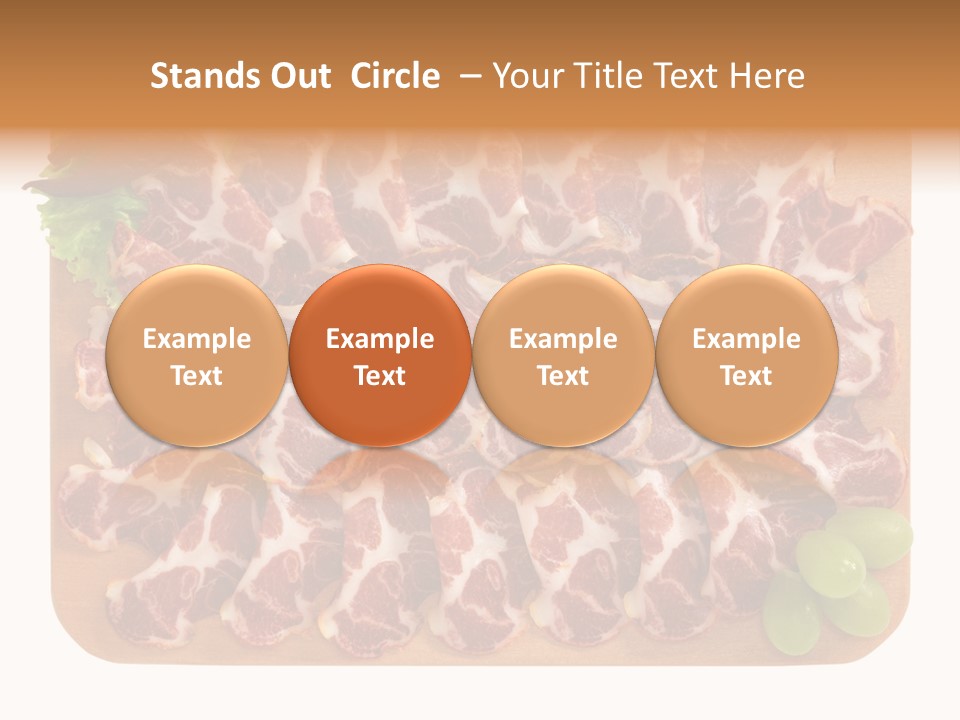 Stands Out Circle – Your Title Text Here

Example Text

Example Text

Example Text

Example Text